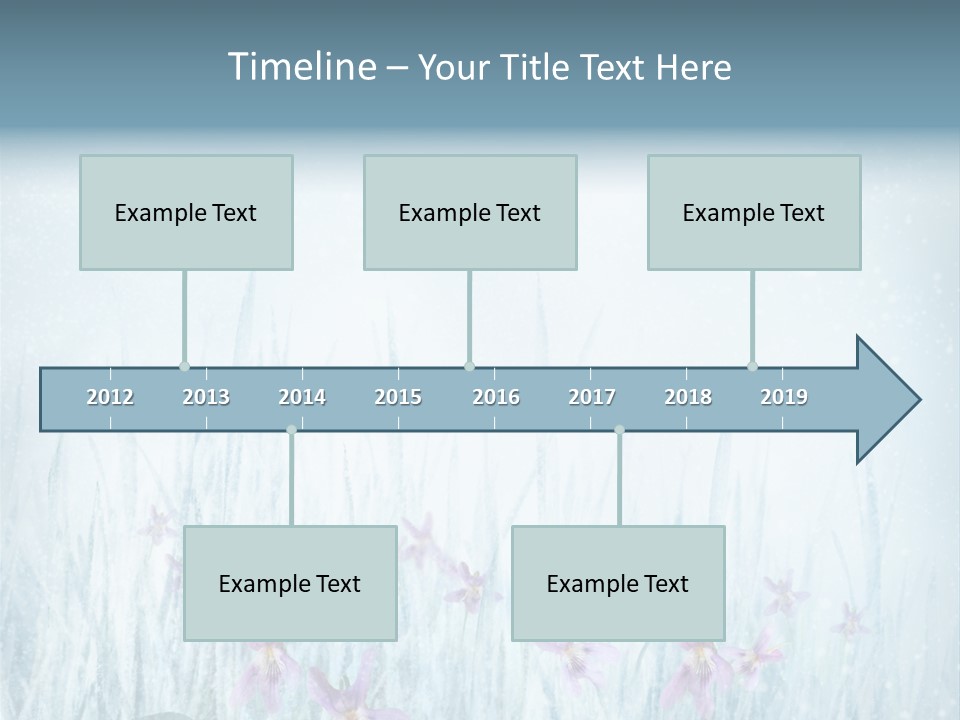 Timeline – Your Title Text Here

Example Text

Example Text

Example Text

2012 2013 2014 2015 2016 2017 2018 2019

Example Text

Example Text